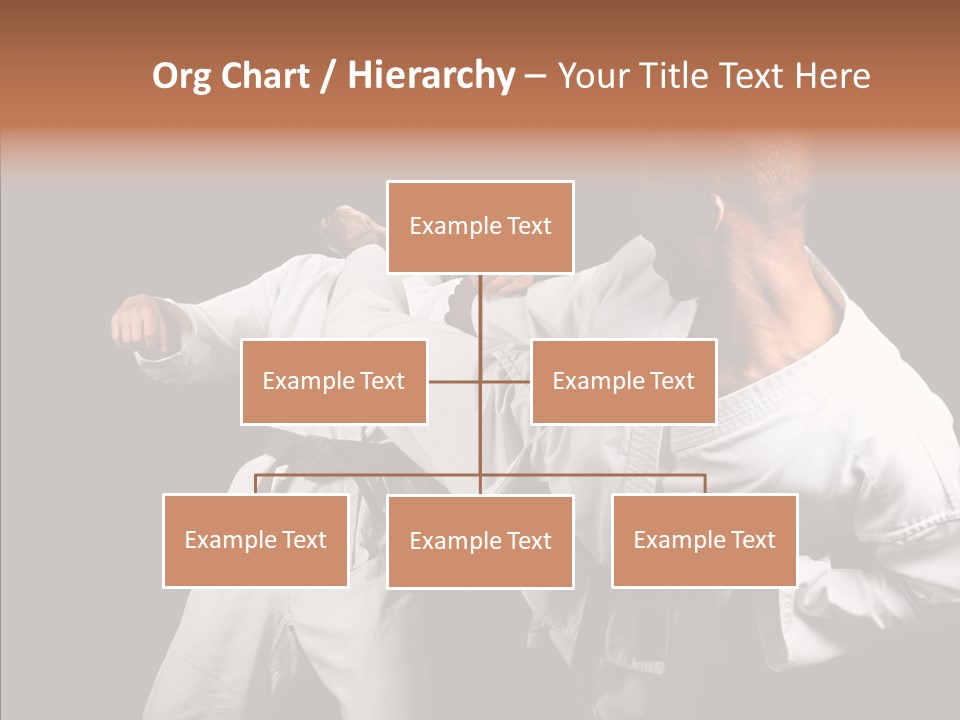 Org Chart / Hierarchy – Your Title Text Here

Example Text

Example Text

Example Text

Example Text

Example Text

Example Text